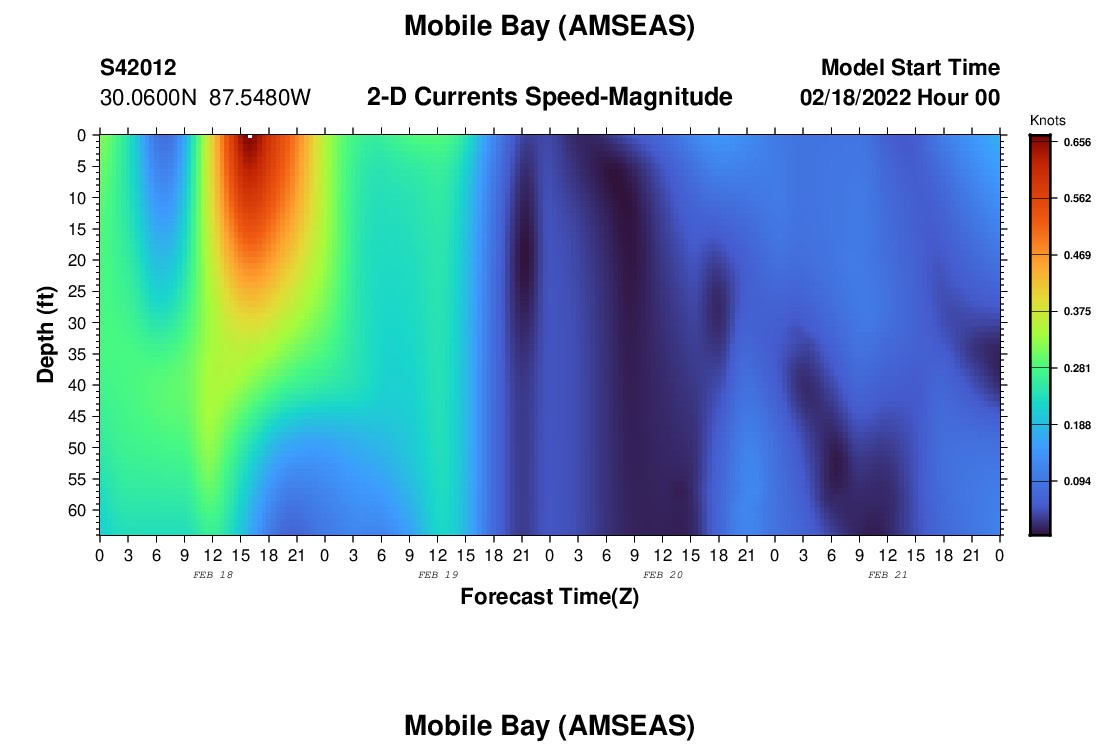 Mobile Bay (AMSEAS)

S42012
30.0600N 87.5480W

2-D Currents Speed-Magnitude

Model Start Time
02/18/2022 Hour 00

Knots
0.656
0.562
0.469
0.375
0.281
0.188
0.094

Depth (ft)
0
5
10
15
20
25
30
35
40
45
50
55
60

0 3 6 9 12 15 18 21 0 3 6 9 12 15 18 21 0 3 6 9 12 15 18 21 0 3 6 9 12 15 18 21 0

FEB 18
FEB 19
FEB 20
FEB 21

Forecast Time(Z)

Mobile Bay (AMSEAS)